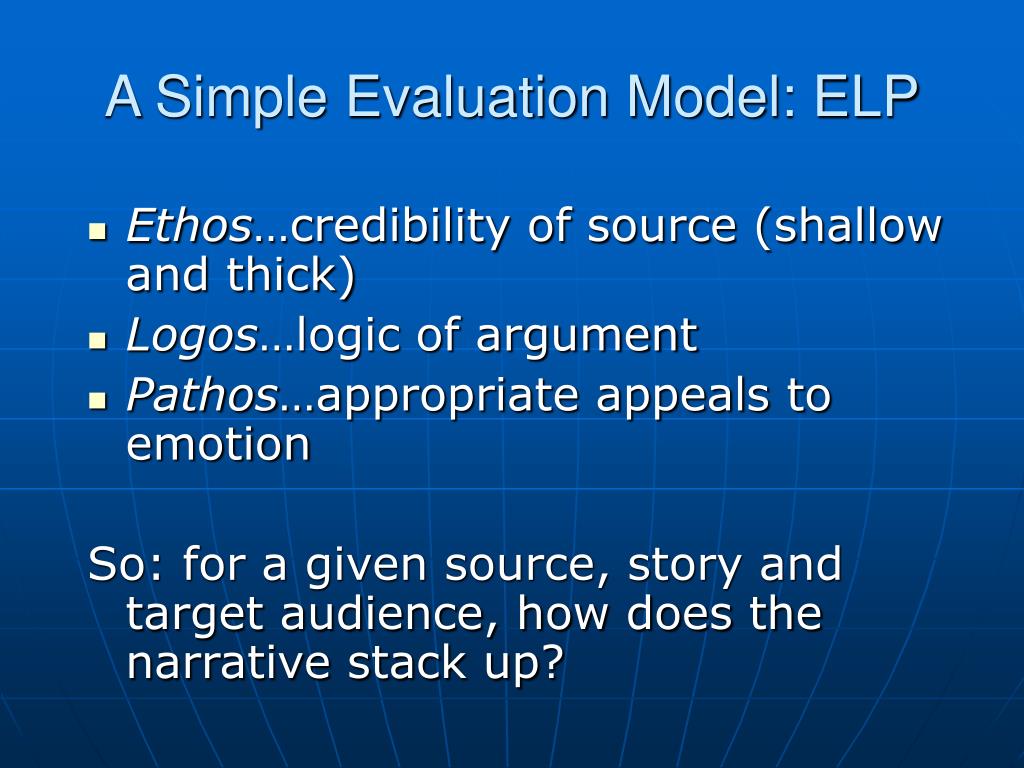 A Simple Evaluation Model: ELP

- Ethos…credibility of source (shallow and thick)
- Logos…logic of argument
- Pathos…appropriate appeals to emotion

So: for a given source, story and target audience, how does the narrative stack up?